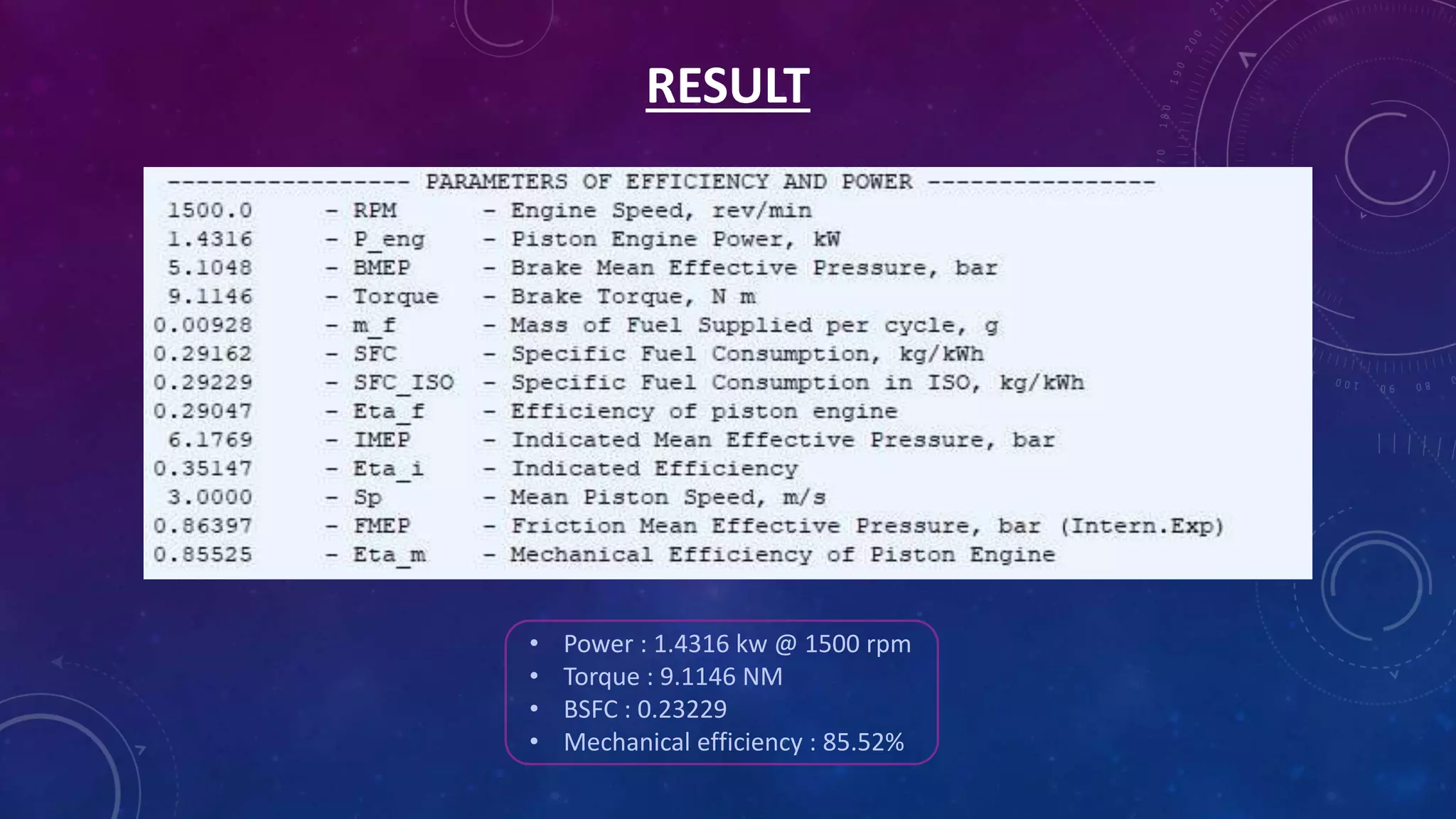 RESULT

----------------- PARAMETERS OF EFFICIENCY AND POWER ----------------
1500.0 - RPM - Engine Speed, rev/min
1.4316 - P_eng - Piston Engine Power, kW
5.1048 - BMEP - Brake Mean Effective Pressure, bar
9.1146 - Torque - Brake Torque, N m
0.00928 - m_f - Mass of Fuel Supplied per cycle, g
0.29162 - SFC - Specific Fuel Consumption, kg/kWh
0.29229 - SFC_ISO - Specific Fuel Consumption in ISO, kg/kWh
0.29047 - Eta_f - Efficiency of piston engine
6.1769 - IMEP - Indicated Mean Effective Pressure, bar
0.35147 - Eta_i - Indicated Efficiency
3.0000 - Sp - Mean Piston Speed, m/s
0.86397 - FMEP - Friction Mean Effective Pressure, bar (Intern.Exp)
0.85525 - Eta_m - Mechanical Efficiency of Piston Engine

• Power : 1.4316 kw @ 1500 rpm
• Torque : 9.1146 NM
• BSFC : 0.23229
• Mechanical efficiency : 85.52%